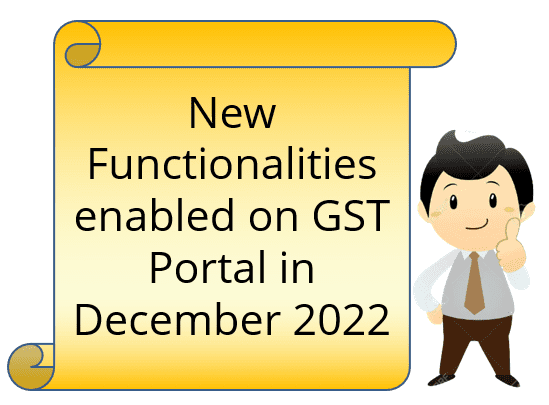 New Functionalities enabled on GST Portal in December 2022